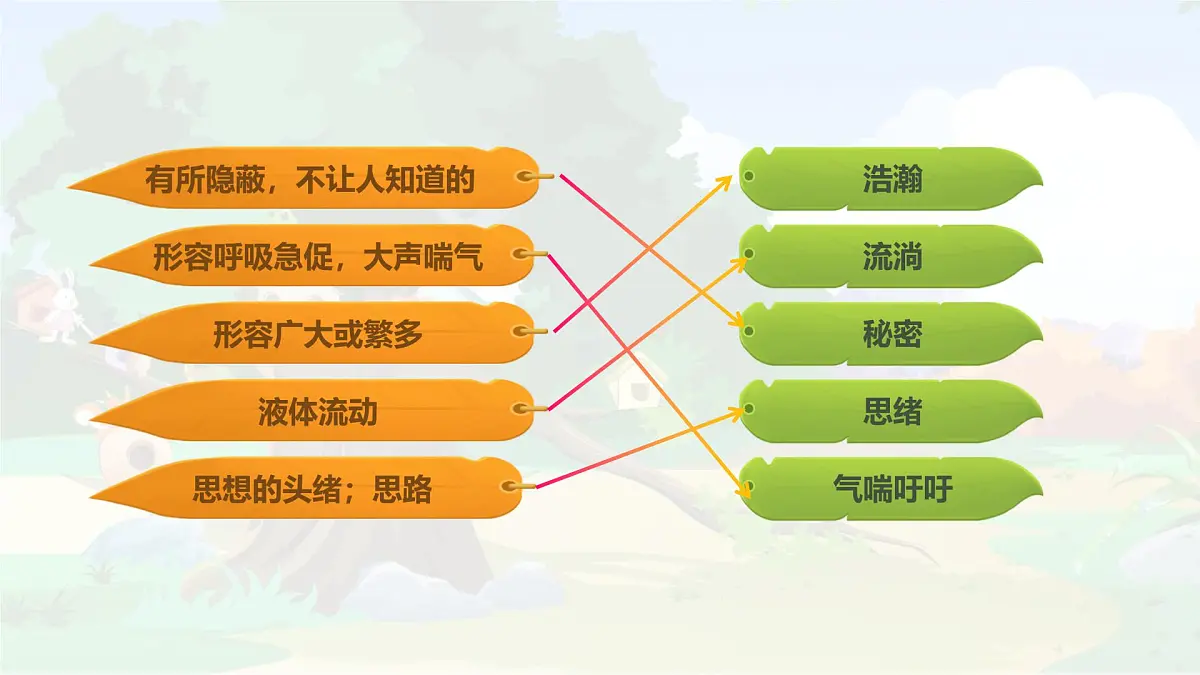 有所隐蔽，不让人知道的

形容呼吸急促，大声喘气

形容广大或繁多

液体流动

思想的头绪；思路

浩瀚

流淌

秘密

思绪

气喘吁吁